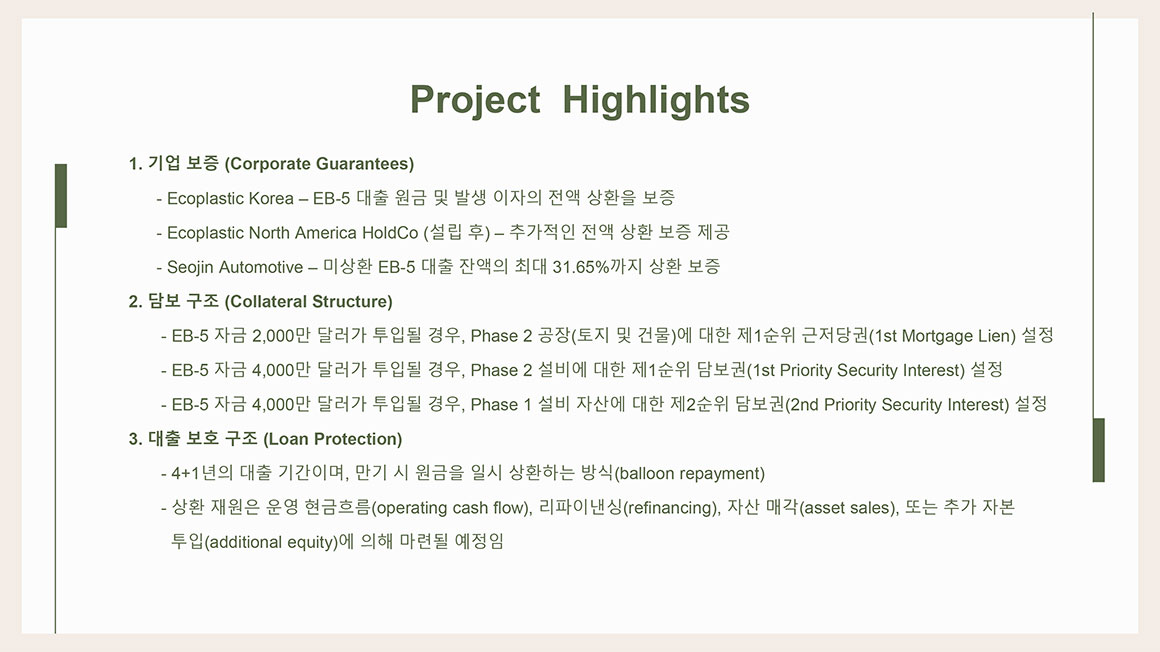 Project Highlights

1. 기업 보증 (Corporate Guarantees)

- Ecoplastic Korea – EB-5 대출 원금 및 발생 이자의 전액 상환을 보증

- Ecoplastic North America HoldCo (설립 후) – 추가적인 전액 상환 보증 제공

- Seojin Automotive – 미상환 EB-5 대출 잔액의 최대 31.65%까지 상환 보증

2. 담보 구조 (Collateral Structure)

- EB-5 자금 2,000만 달러가 투입될 경우, Phase 2 공장(토지 및 건물)에 대한 제1순위 근저당권(1st Mortgage Lien) 설정

- EB-5 자금 4,000만 달러가 투입될 경우, Phase 2 설비에 대한 제1순위 담보권(1st Priority Security Interest) 설정

- EB-5 자금 4,000만 달러가 투입될 경우, Phase 1 설비 자산에 대한 제2순위 담보권(2nd Priority Security Interest) 설정

3. 대출 보호 구조 (Loan Protection)

- 4+1년의 대출 기간이며, 만기 시 원금을 일시 상환하는 방식(balloon repayment)

- 상환 재원은 운영 현금흐름(operating cash flow), 리파이낸싱(refinancing), 자산 매각(asset sales), 또는 추가 자본 투입(additional equity)에 의해 마련될 예정임